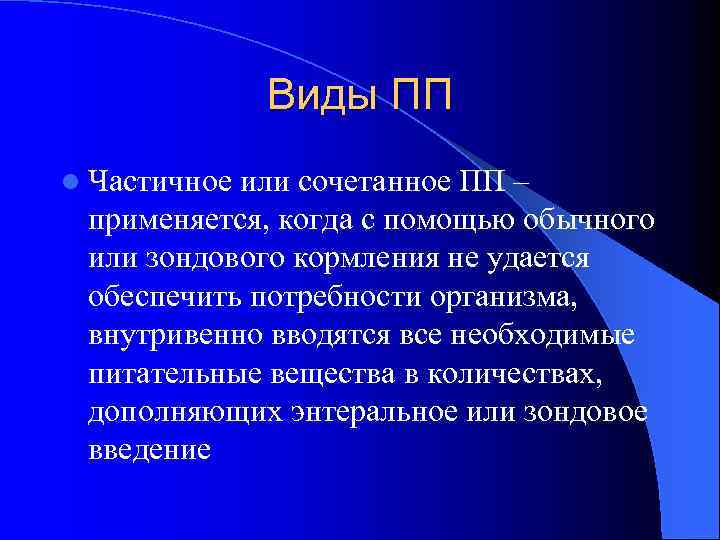 Виды ПП

Частичное или сочетанное ПП – применяется, когда с помощью обычного или зондового кормления не удается обеспечить потребности организма, внутривенно вводятся все необходимые питательные вещества в количествах, дополняющих энтеральное или зондовое введение